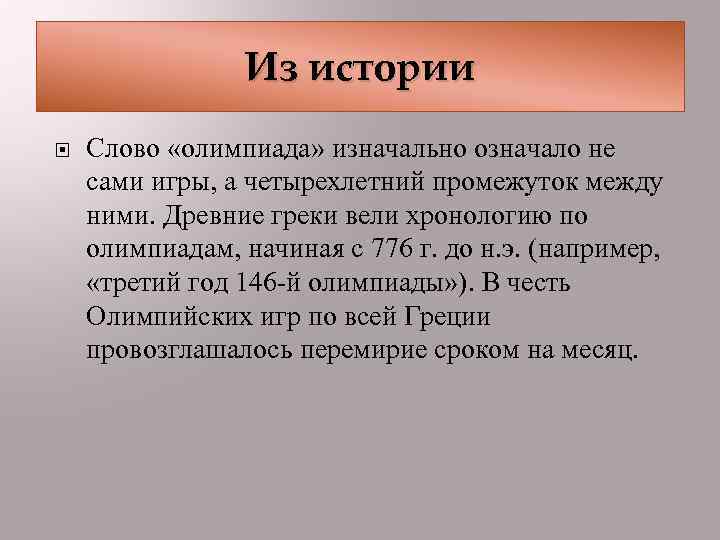 Из истории

Слово «олимпиада» изначально означало не сами игры, а четырехлетний промежуток между ними. Древние греки вели хронологию по олимпиадам, начиная с 776 г. до н.э. (например, «третий год 146-й олимпиады»). В честь Олимпийских игр по всей Греции провозглашалось перемирие сроком на месяц.